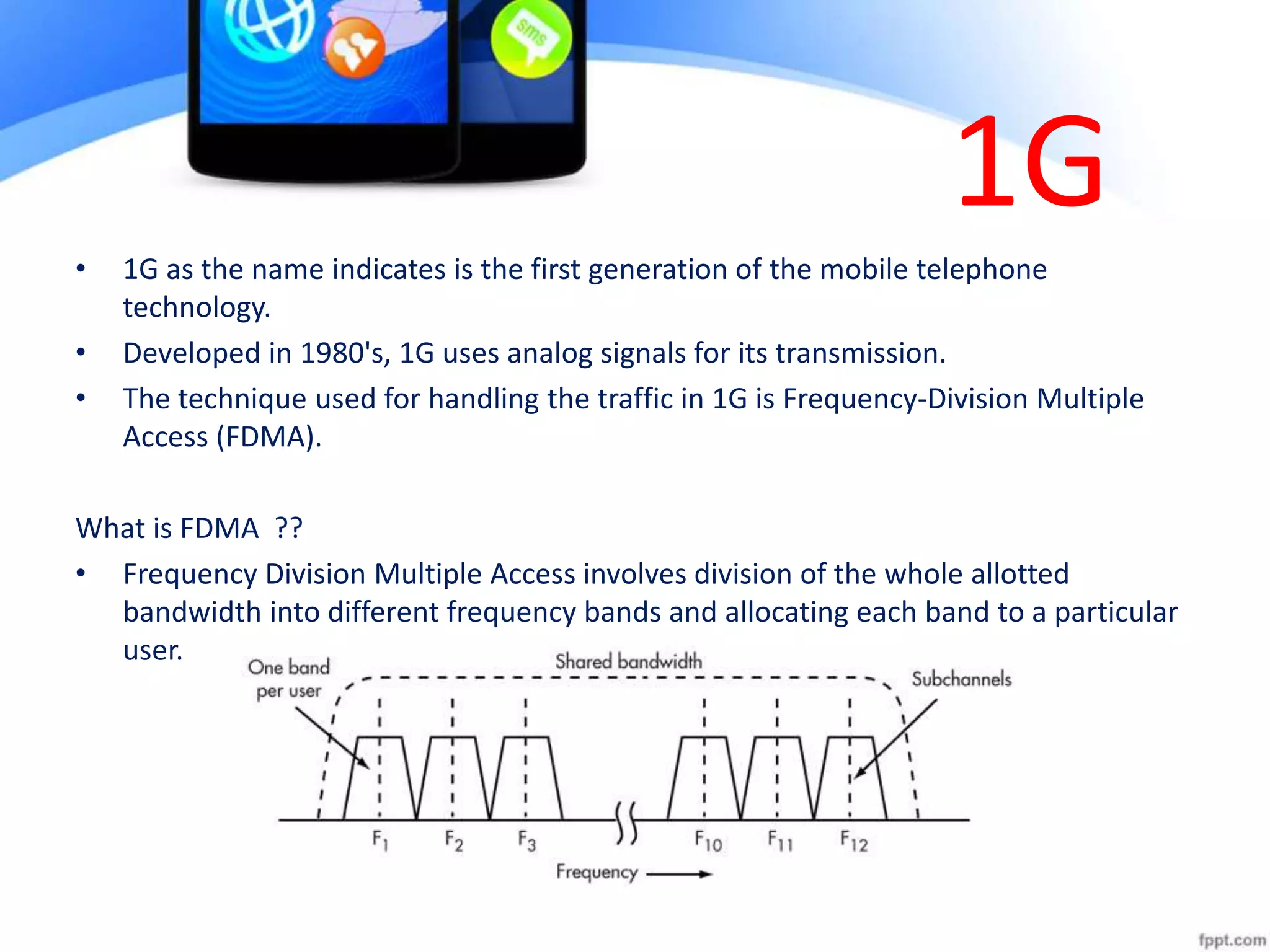 sms

1G

• 1G as the name indicates is the first generation of the mobile telephone technology.
• Developed in 1980's, 1G uses analog signals for its transmission.
• The technique used for handling the traffic in 1G is Frequency-Division Multiple Access (FDMA).

What is FDMA ??
• Frequency Division Multiple Access involves division of the whole allotted bandwidth into different frequency bands and allocating each band to a particular user.

One band per user

Shared bandwidth

Subchannels

$F_1$ $F_2$ $F_3$ $F_{10}$ $F_{11}$ $F_{12}$

Frequency

fppt.com